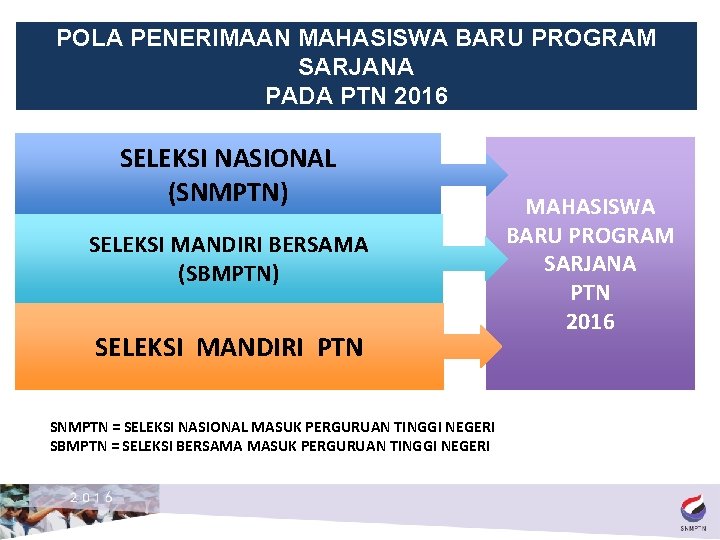 POLA PENERIMAAN MAHASISWA BARU PROGRAM SARJANA
PADA PTN 2016

SELEKSI NASIONAL
(SNMPTN)

SELEKSI MANDIRI BERSAMA
(SBMPTN)

SELEKSI MANDIRI PTN

MAHASISWA
BARU PROGRAM
SARJANA
PTN
2016

SNMPTN = SELEKSI NASIONAL MASUK PERGURUAN TINGGI NEGERI
SBMPTN = SELEKSI BERSAMA MASUK PERGURUAN TINGGI NEGERI

2016

SNMPTN